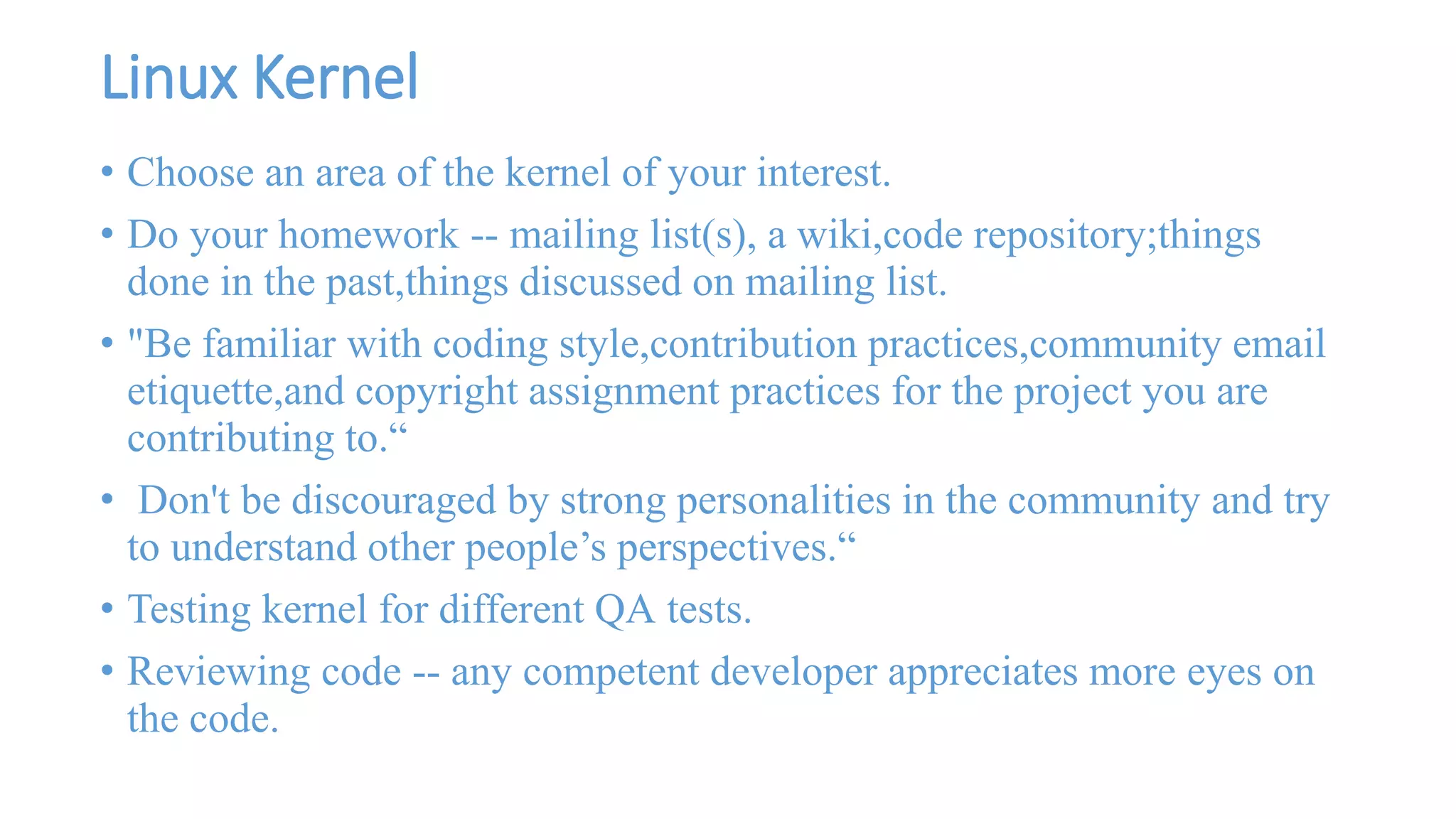 Linux Kernel

• Choose an area of the kernel of your interest.

• Do your homework -- mailing list(s), a wiki,code repository;things done in the past,things discussed on mailing list.

• "Be familiar with coding style,contribution practices,community email etiquette,and copyright assignment practices for the project you are contributing to.“

• Don't be discouraged by strong personalities in the community and try to understand other people’s perspectives.“

• Testing kernel for different QA tests.

• Reviewing code -- any competent developer appreciates more eyes on the code.